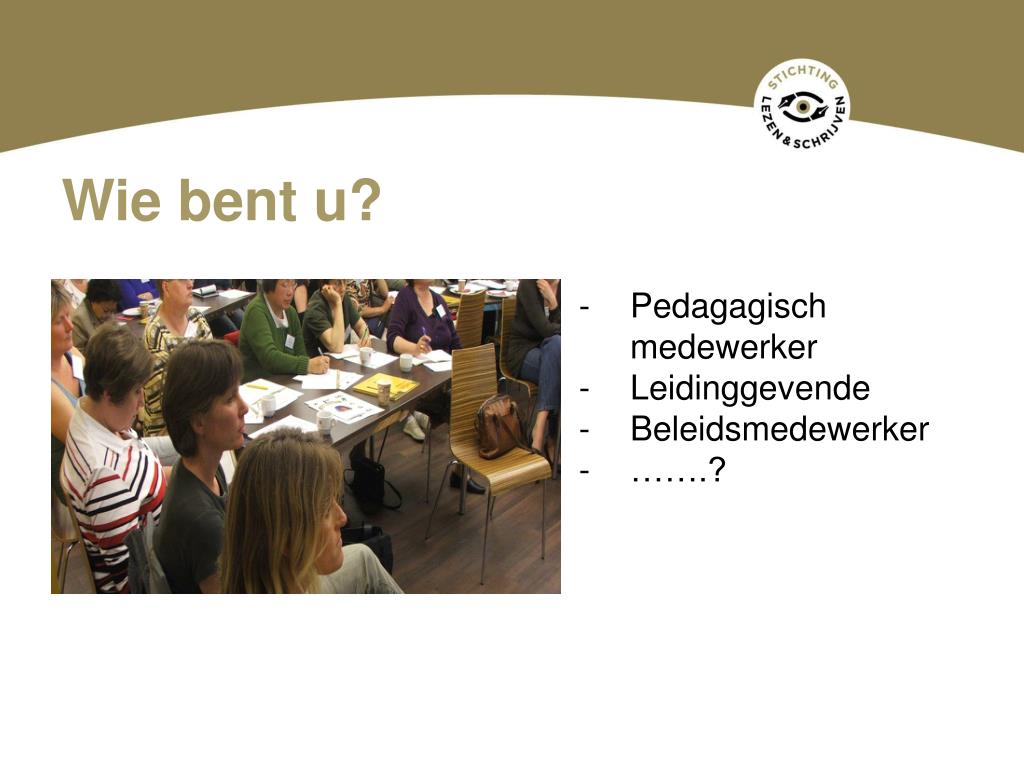 STICHTING LEZEN & SCHRIJVEN

Wie bent u?

- Pedagagisch medewerker
- Leidinggevende
- Beleidsmedewerker
- …….?